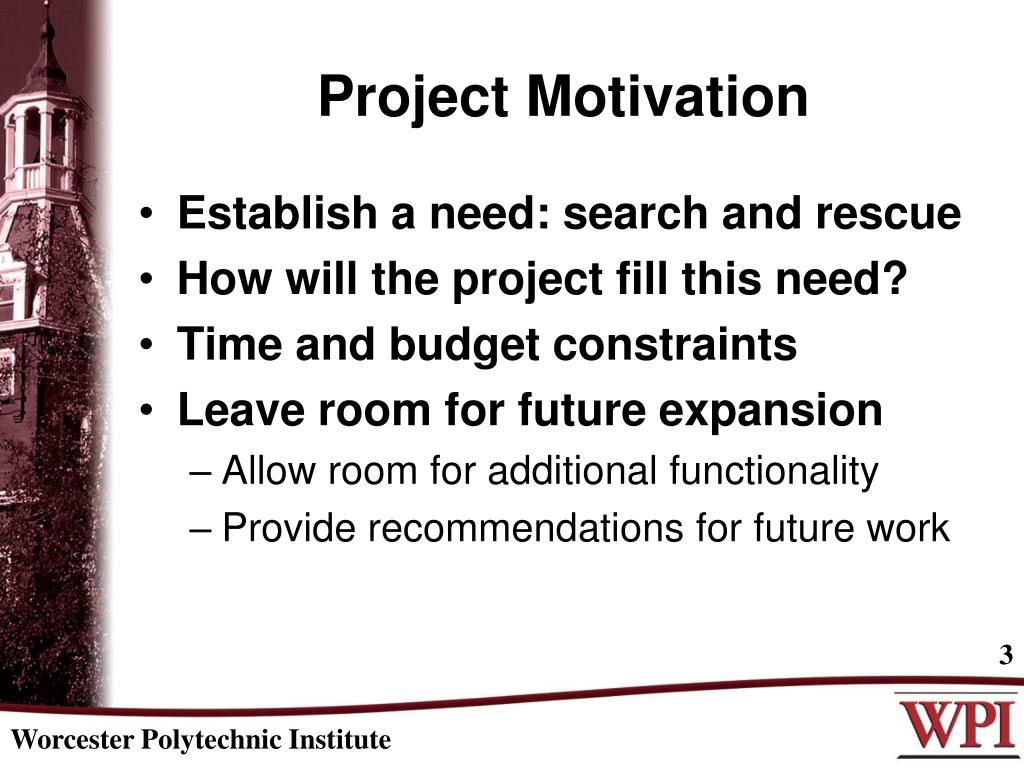 Project Motivation

• Establish a need: search and rescue
• How will the project fill this need?
• Time and budget constraints
• Leave room for future expansion
– Allow room for additional functionality
– Provide recommendations for future work

3

Worcester Polytechnic Institute

WPI